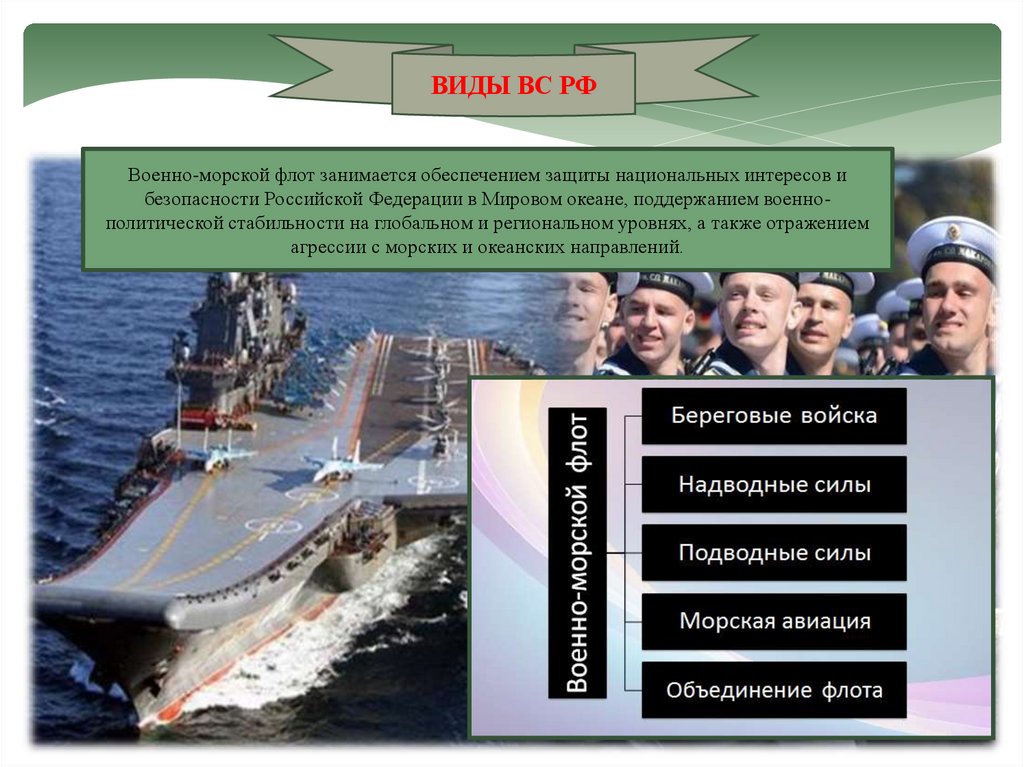 ВИДЫ ВС РФ

Военно-морской флот занимается обеспечением защиты национальных интересов и безопасности Российской Федерации в Мировом океане, поддержанием военно-политической стабильности на глобальном и региональном уровнях, а также отражением агрессии с морских и океанских направлений.

Военно-морской флот

Береговые войска

Надводные силы

Подводные силы

Морская авиация

Объединение флота